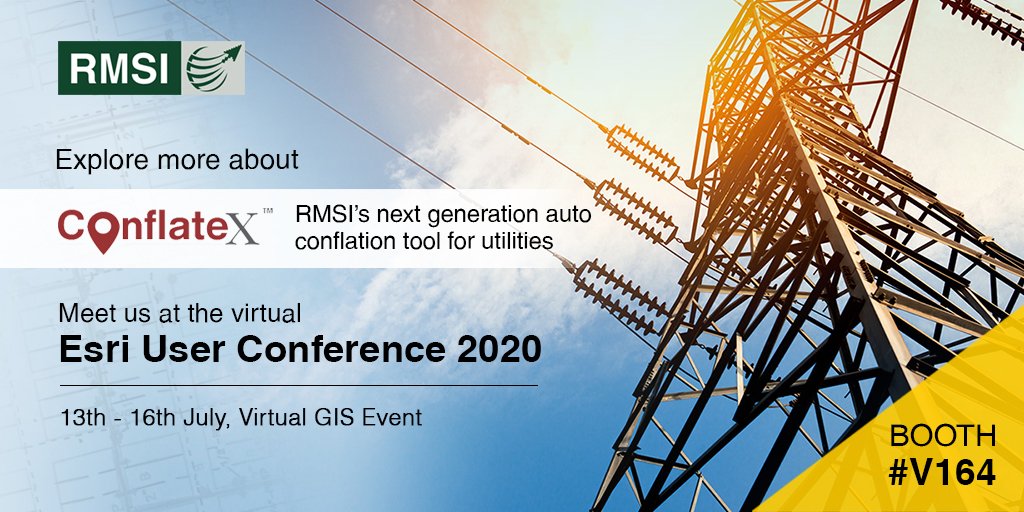 RMSI

Explore more about

ConflateX™ RMSI's next generation auto conflation tool for utilities

Meet us at the virtual
Esri User Conference 2020

13th - 16th July, Virtual GIS Event

BOOTH
#V164